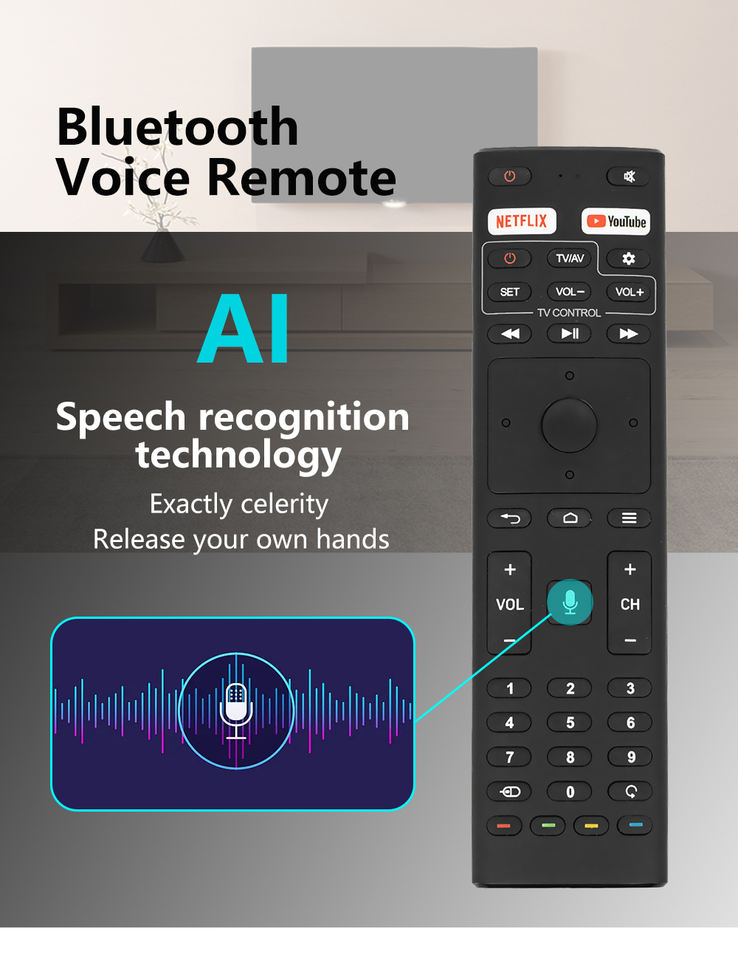 Bluetooth
Voice Remote

AI

Speech recognition technology

Exactly celerity
Release your own hands

NETFLIX
YouTube
TV/AV
SET
VOL−
VOL+
TV CONTROL
+
VOL
−
+
CH
−
1
2
3
4
5
6
7
8
9
0